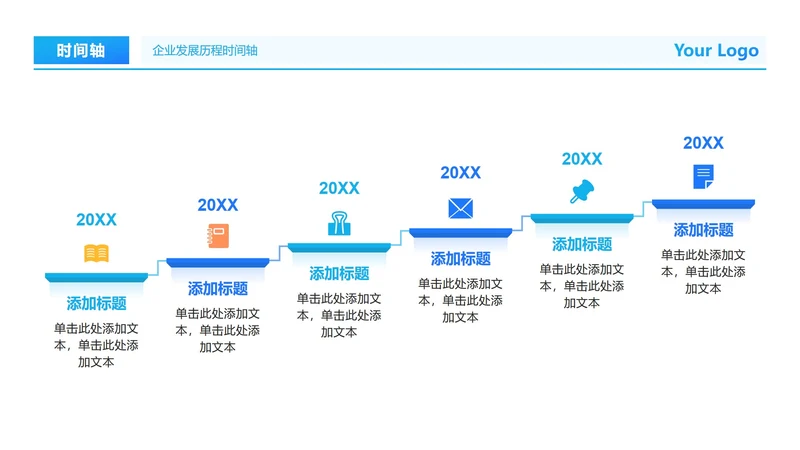 时间轴

企业发展历程时间轴

Your Logo

20XX

添加标题

单击此处添加文本，单击此处添加文本

20XX

添加标题

单击此处添加文本，单击此处添加文本

20XX

添加标题

单击此处添加文本，单击此处添加文本

20XX

添加标题

单击此处添加文本，单击此处添加文本

20XX

添加标题

单击此处添加文本，单击此处添加文本

20XX

添加标题

单击此处添加文本，单击此处添加文本